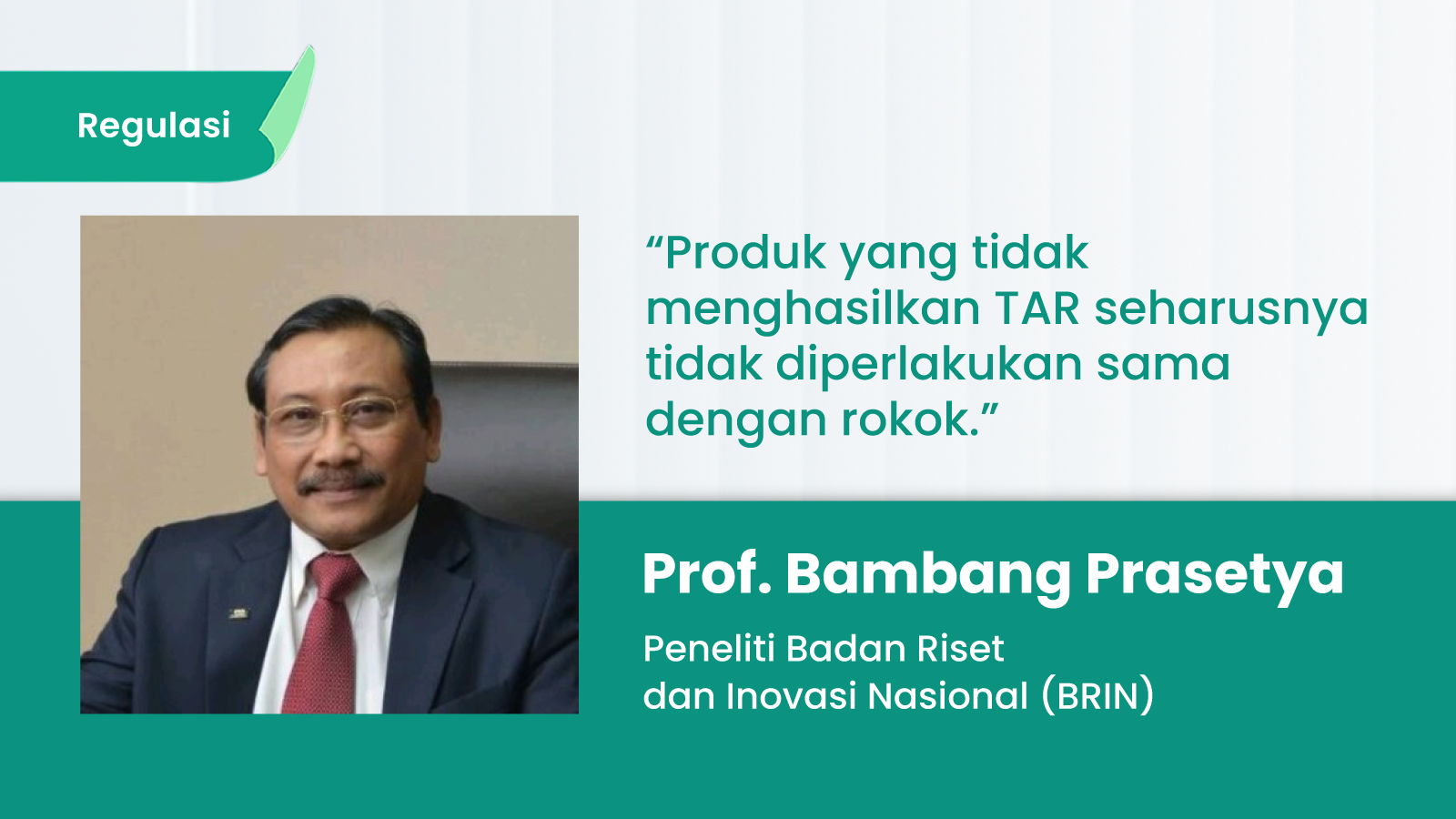 Regulasi

“Produk yang tidak menghasilkan TAR seharusnya tidak diperlakukan sama dengan rokok.”

Prof. Bambang Prasetya

Peneliti Badan Riset dan Inovasi Nasional (BRIN)